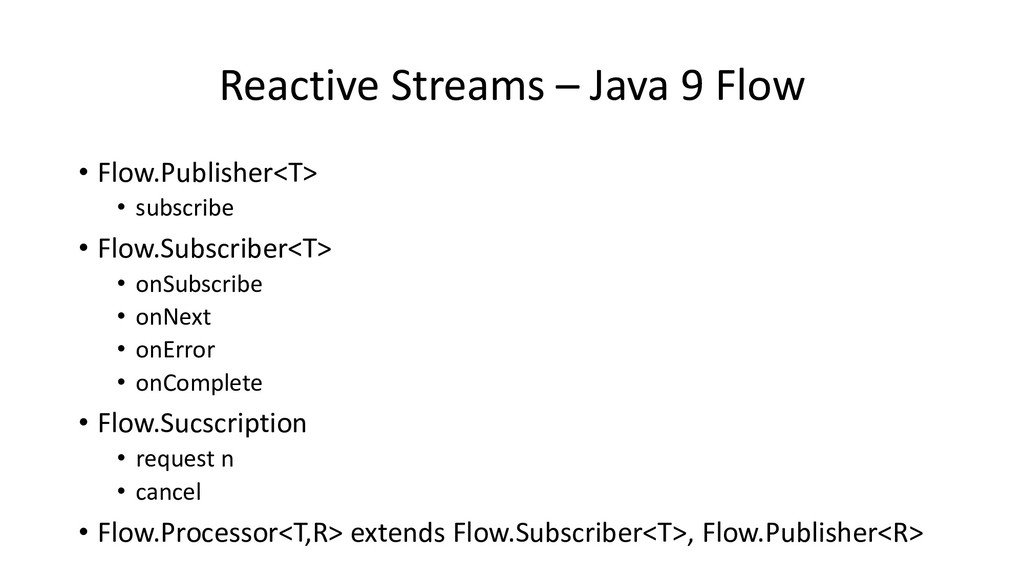 Reactive Streams – Java 9 Flow

• Flow.Publisher<T>
  • subscribe
• Flow.Subscriber<T>
  • onSubscribe
  • onNext
  • onError
  • onComplete
• Flow.Sucscription
  • request n
  • cancel
• Flow.Processor<T,R> extends Flow.Subscriber<T>, Flow.Publisher<R>